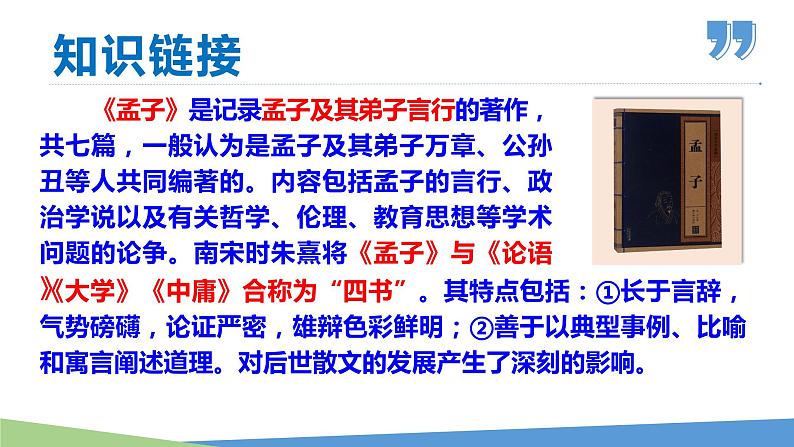 知识链接

《孟子》是记录孟子及其弟子言行的著作，共七篇，一般认为是孟子及其弟子万章、公孙丑等人共同编著的。内容包括孟子的言行、政治学说以及有关哲学、伦理、教育思想等学术问题的论争。南宋时朱熹将《孟子》与《论语》《大学》《中庸》合称为“四书”。其特点包括：①长于言辞，气势磅礴，论证严密，雄辩色彩鲜明；②善于以典型事例、比喻和寓言阐述道理。对后世散文的发展产生了深刻的影响。

孟子